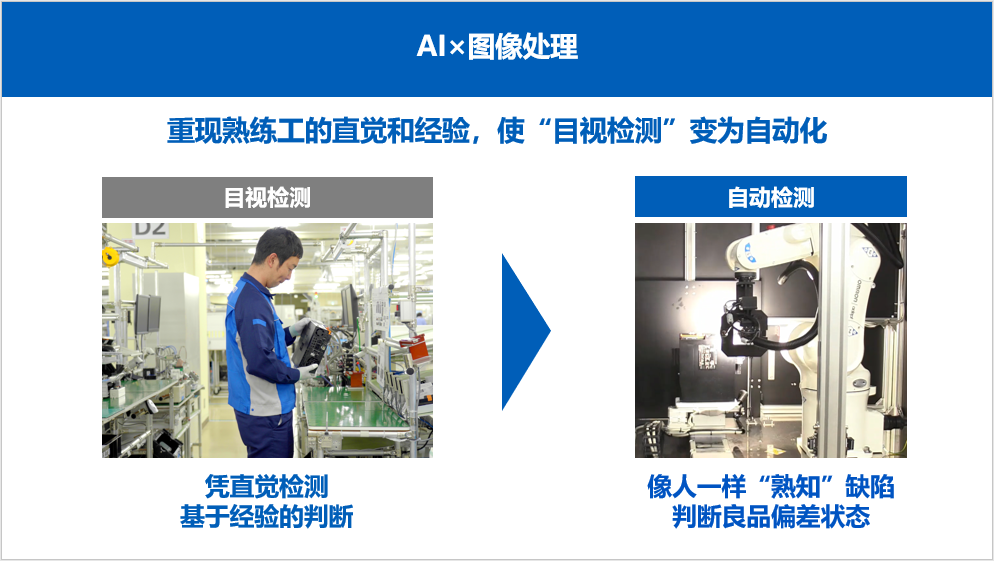 AI×图像处理

重现熟练工的直觉和经验，使“目视检测”变为自动化

目视检测

D2

凭直觉检测
基于经验的判断

自动检测

omron

像人一样“熟知”缺陷
判断良品偏差状态